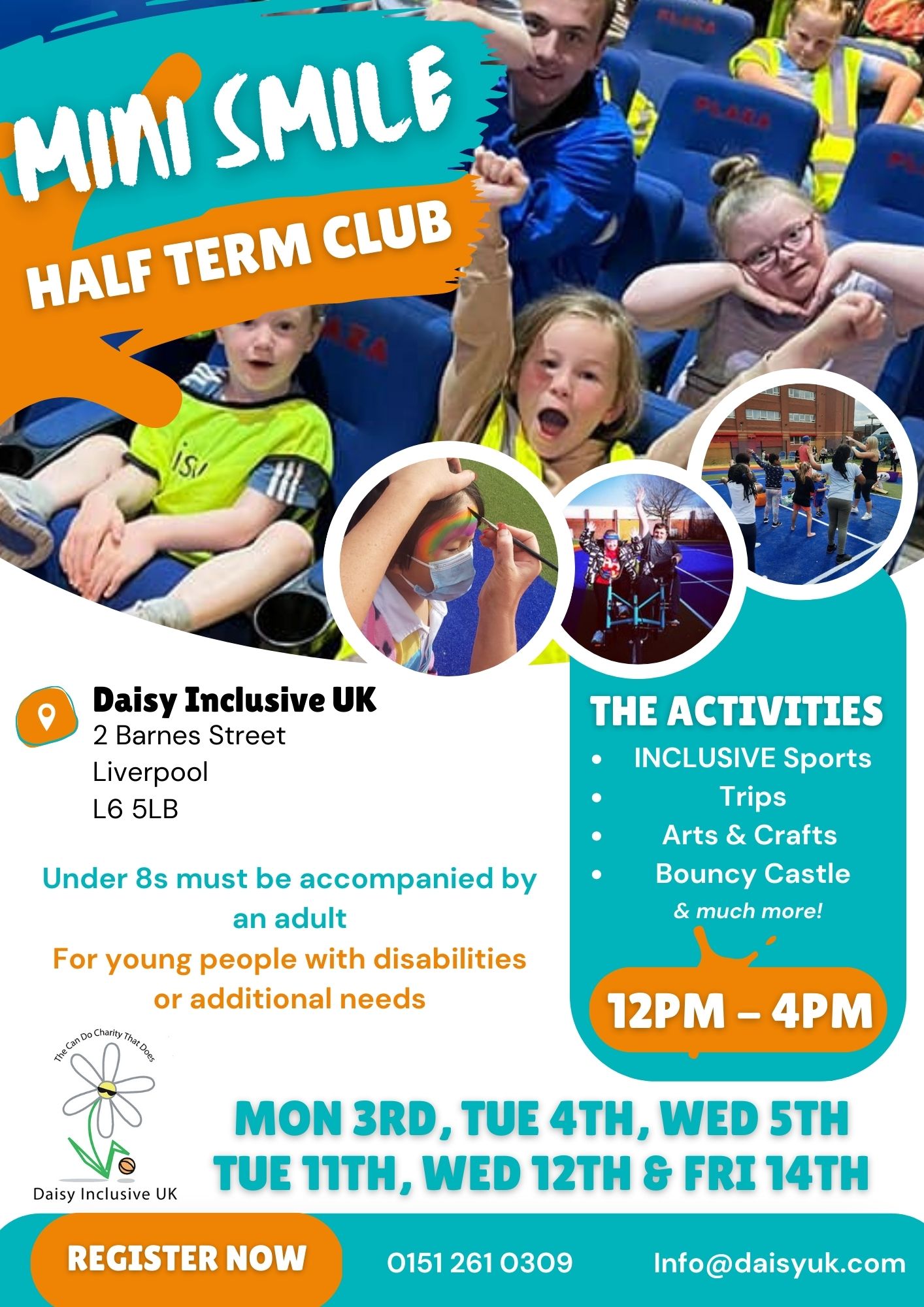 MINI SMILE
HALF TERM CLUB

Daisy Inclusive UK
2 Barnes Street
Liverpool
L6 5LB

Under 8s must be accompanied by an adult
For young people with disabilities or additional needs

THE ACTIVITIES
- INCLUSIVE Sports
- Trips
- Arts & Crafts
- Bouncy Castle

& much more!

12PM – 4PM

The Can Do Charity That Does
Daisy Inclusive UK

MON 3RD, TUE 4TH, WED 5TH
TUE 11TH, WED 12TH & FRI 14TH

REGISTER NOW
0151 261 0309
Info@daisyuk.com